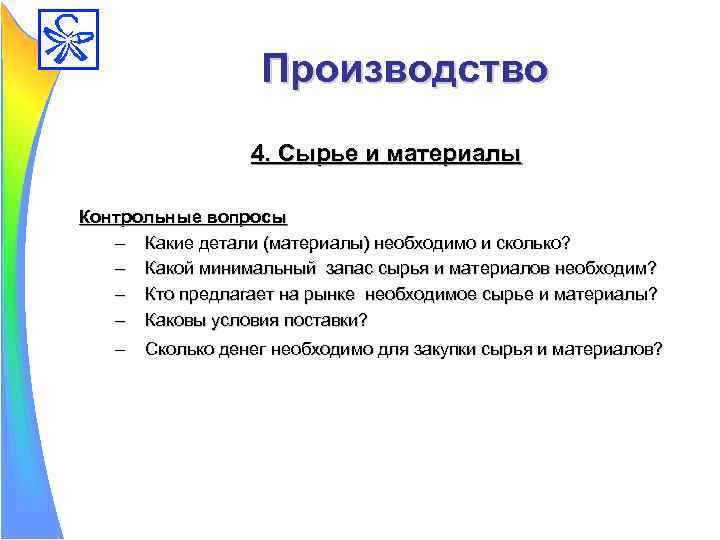 Производство

4. Сырье и материалы

Контрольные вопросы

– Какие детали (материалы) необходимо и сколько?
– Какой минимальный запас сырья и материалов необходим?
– Кто предлагает на рынке необходимое сырье и материалы?
– Каковы условия поставки?
– Сколько денег необходимо для закупки сырья и материалов?